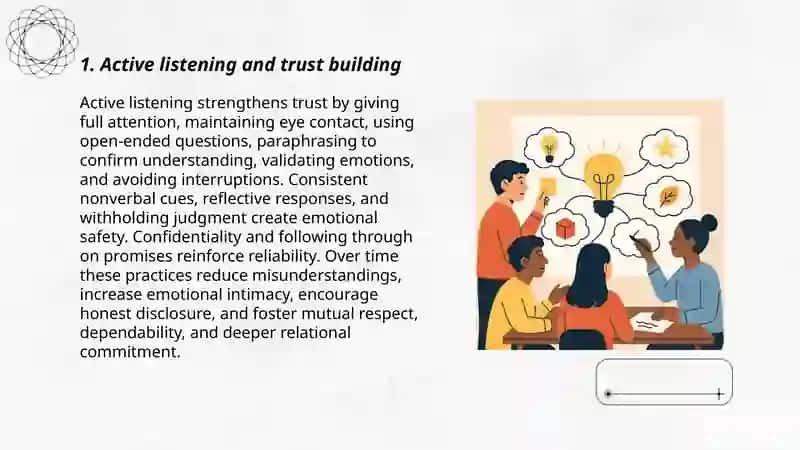 1. Active listening and trust building

Active listening strengthens trust by giving full attention, maintaining eye contact, using open-ended questions, paraphrasing to confirm understanding, validating emotions, and avoiding interruptions. Consistent nonverbal cues, reflective responses, and withholding judgment create emotional safety. Confidentiality and following through on promises reinforce reliability. Over time these practices reduce misunderstandings, increase emotional intimacy, encourage honest disclosure, and foster mutual respect, dependability, and deeper relational commitment.